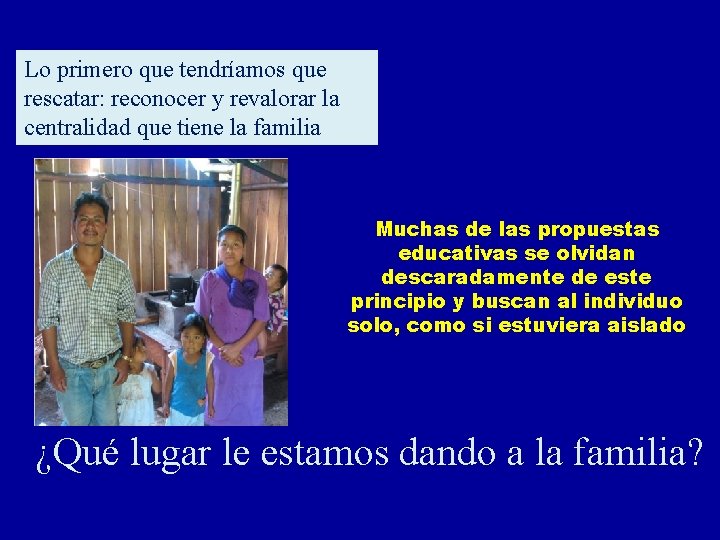 Lo primero que tendríamos que rescatar: reconocer y revalorar la centralidad que tiene la familia

Muchas de las propuestas educativas se olvidan descaradamente de este principio y buscan al individuo solo, como si estuviera aislado

¿Qué lugar le estamos dando a la familia?